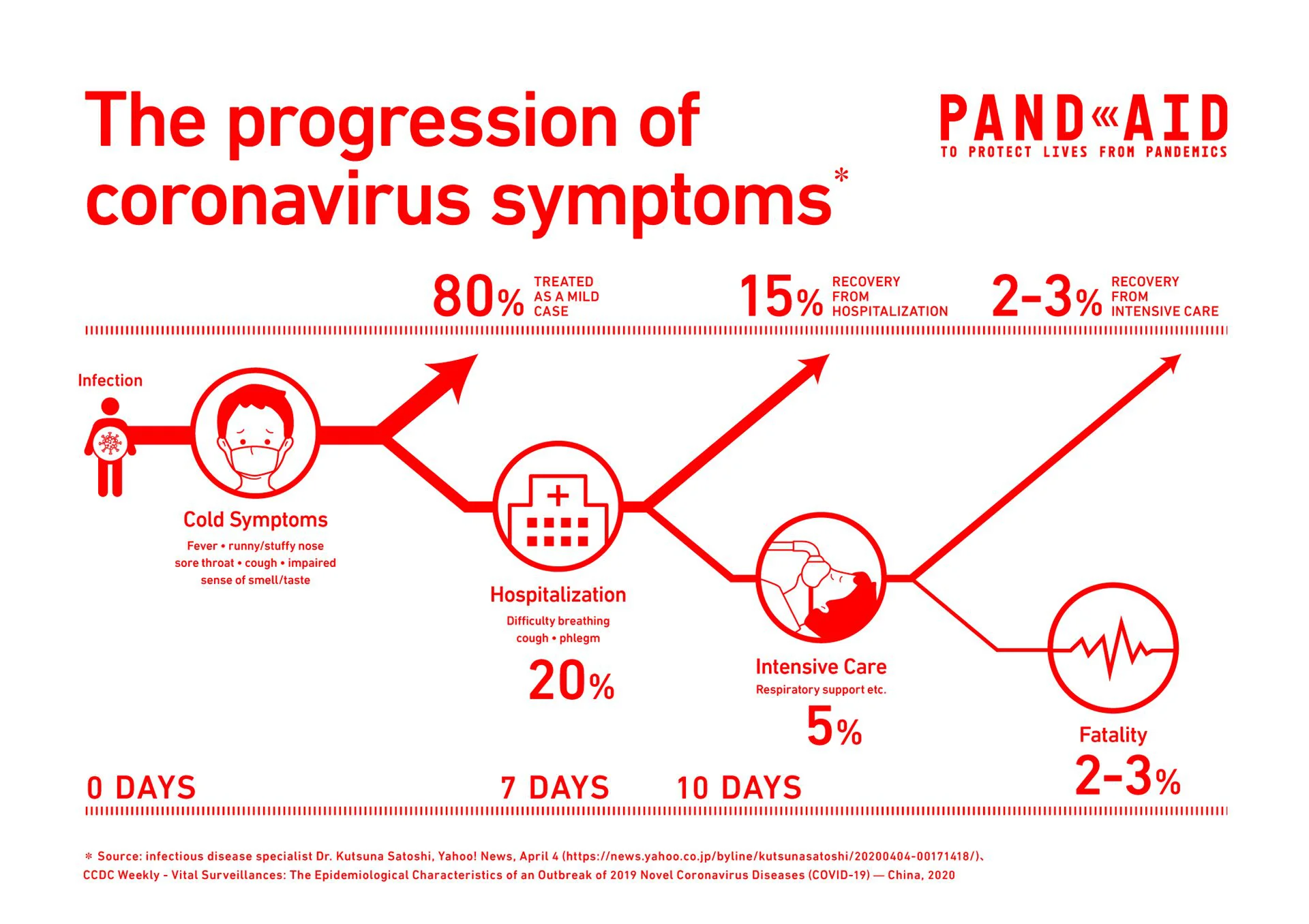 The progression of coronavirus symptoms*

PAND«AID
TO PROTECT LIVES FROM PANDEMICS

80% TREATED AS A MILD CASE

15% RECOVERY FROM HOSPITALIZATION

2-3% RECOVERY FROM INTENSIVE CARE

Infection

Cold Symptoms
Fever • runny/stuffy nose sore throat • cough • impaired sense of smell/taste

Hospitalization
Difficulty breathing cough • phlegm
20%

Intensive Care
Respiratory support etc.
5%

Fatality
2-3%

0 DAYS

7 DAYS

10 DAYS

* Source: infectious disease specialist Dr. Kutsuna Satoshi, Yahoo! News, April 4 (https://news.yahoo.co.jp/byline/kutsunasatoshi/20200404-00171418/)、
CCDC Weekly - Vital Surveillances: The Epidemiological Characteristics of an Outbreak of 2019 Novel Coronavirus Diseases (COVID-19) — China, 2020